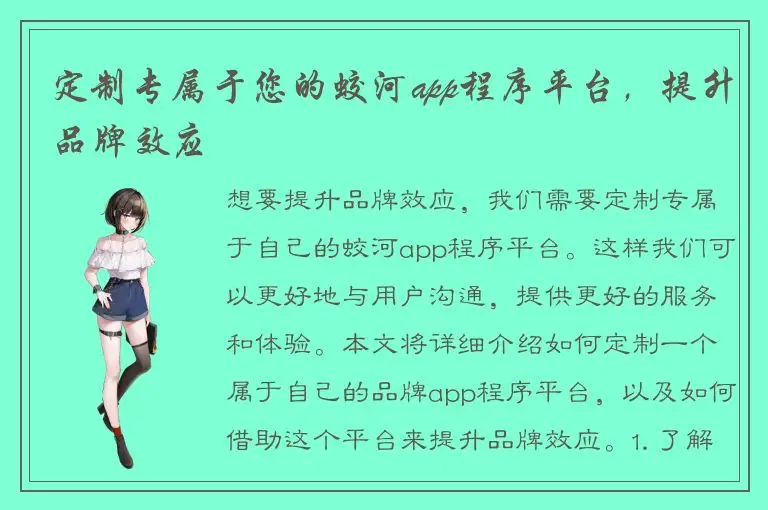 定制专属于您的蛟河app程序平台，提升品牌效应

想要提升品牌效应，我们需要定制专属于自己的蛟河app程序平台。这样我们可以更好地与用户沟通，提供更好的服务和体验。本文将详细介绍如何定制一个属于自己的品牌app程序平台，以及如何借助这个平台来提升品牌效应。1. 了解